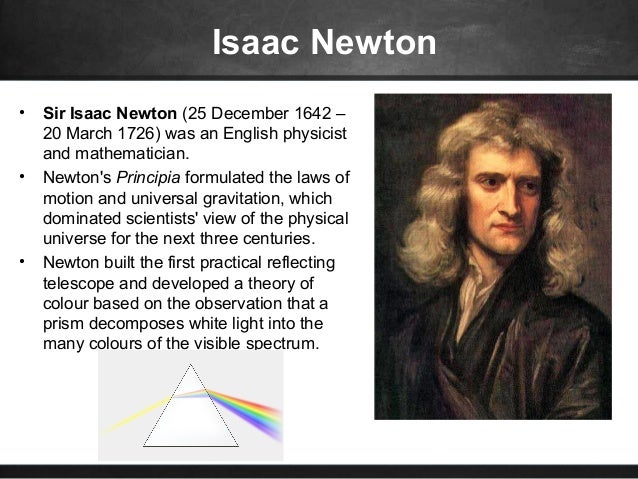 Isaac Newton

• Sir Isaac Newton (25 December 1642 – 20 March 1726) was an English physicist and mathematician.

• Newton's Principia formulated the laws of motion and universal gravitation, which dominated scientists' view of the physical universe for the next three centuries.

• Newton built the first practical reflecting telescope and developed a theory of colour based on the observation that a prism decomposes white light into the many colours of the visible spectrum.